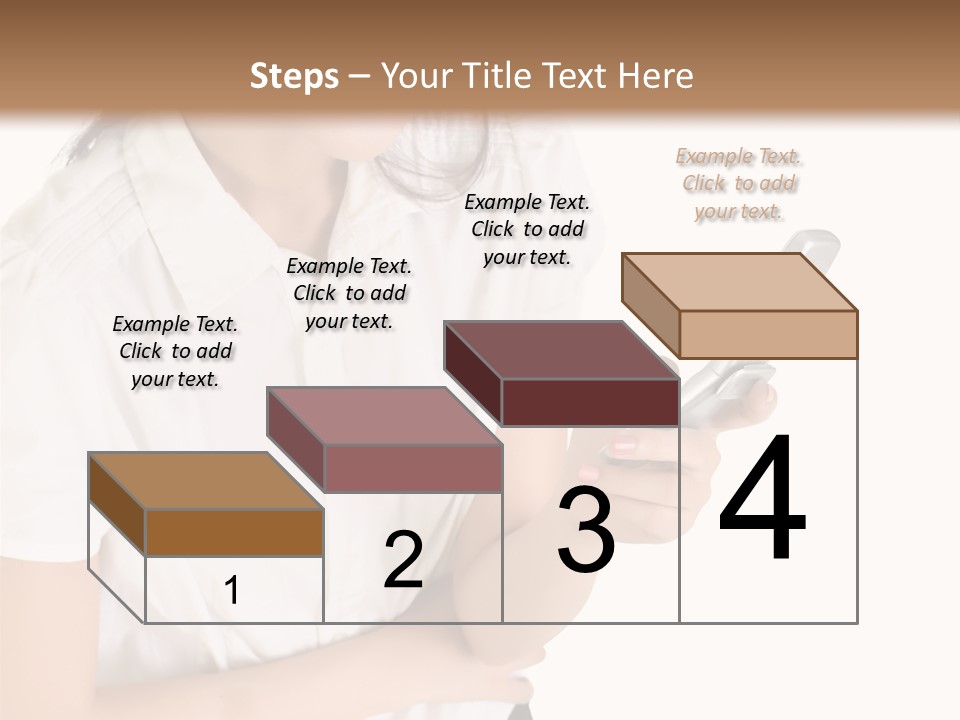 Steps – Your Title Text Here

Example Text. Click to add your text.

Example Text. Click to add your text.

Example Text. Click to add your text.

Example Text. Click to add your text.

1

2

3

4